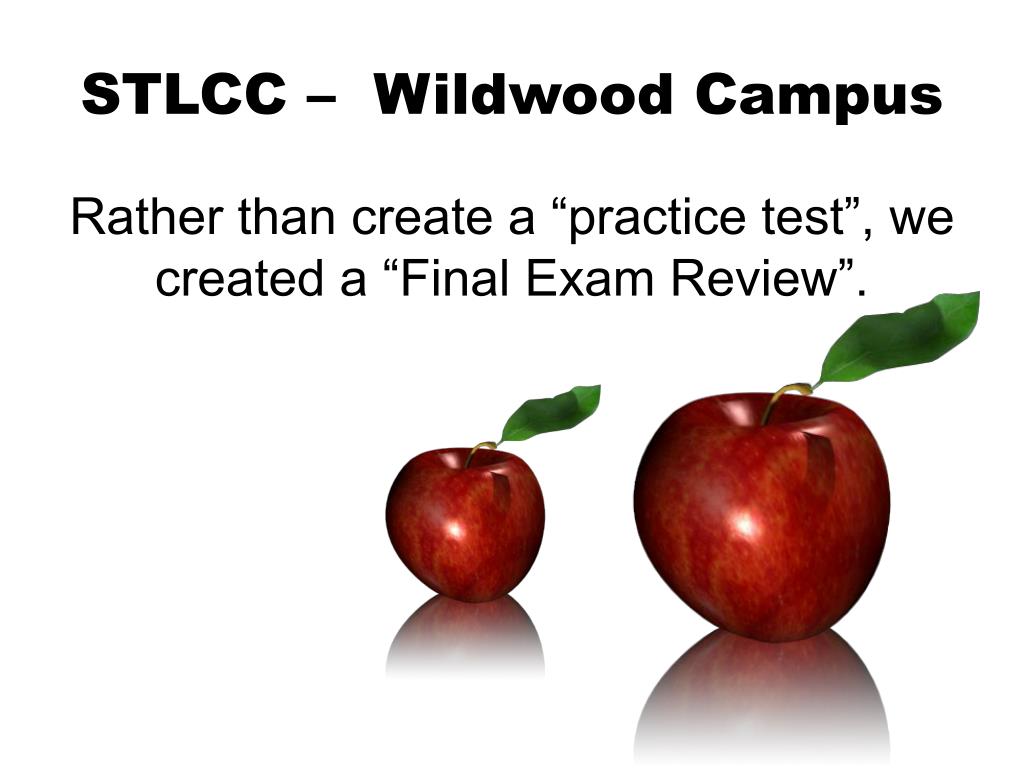 STLCC – Wildwood Campus

Rather than create a “practice test”, we created a “Final Exam Review”.